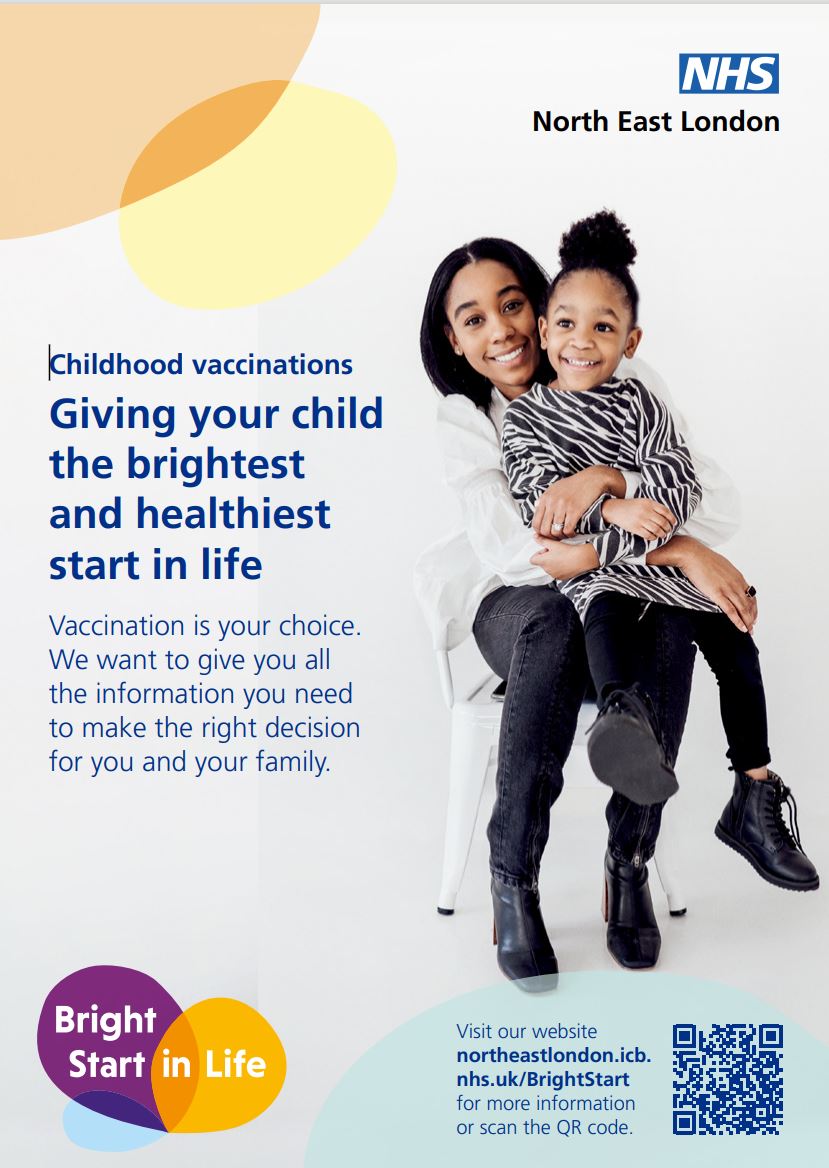 NHS
North East London

Childhood vaccinations

Giving your child the brightest and healthiest start in life

Vaccination is your choice. We want to give you all the information you need to make the right decision for you and your family.

Bright Start in Life

Visit our website northeastlondon.icb.nhs.uk/BrightStart for more information or scan the QR code.